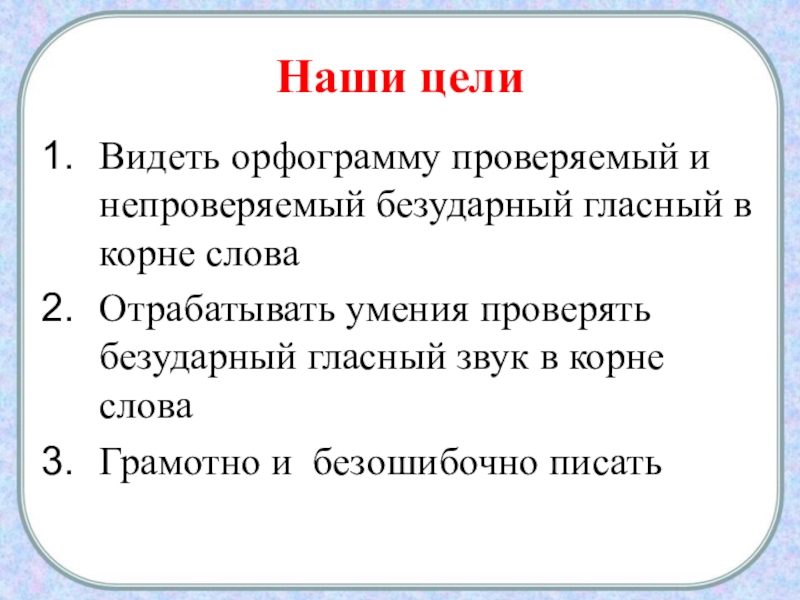 Наши цели

1. Видеть орфограмму проверяемый и непроверяемый безударный гласный в корне слова
2. Отрабатывать умения проверять безударный гласный звук в корне слова
3. Грамотно и безошибочно писать